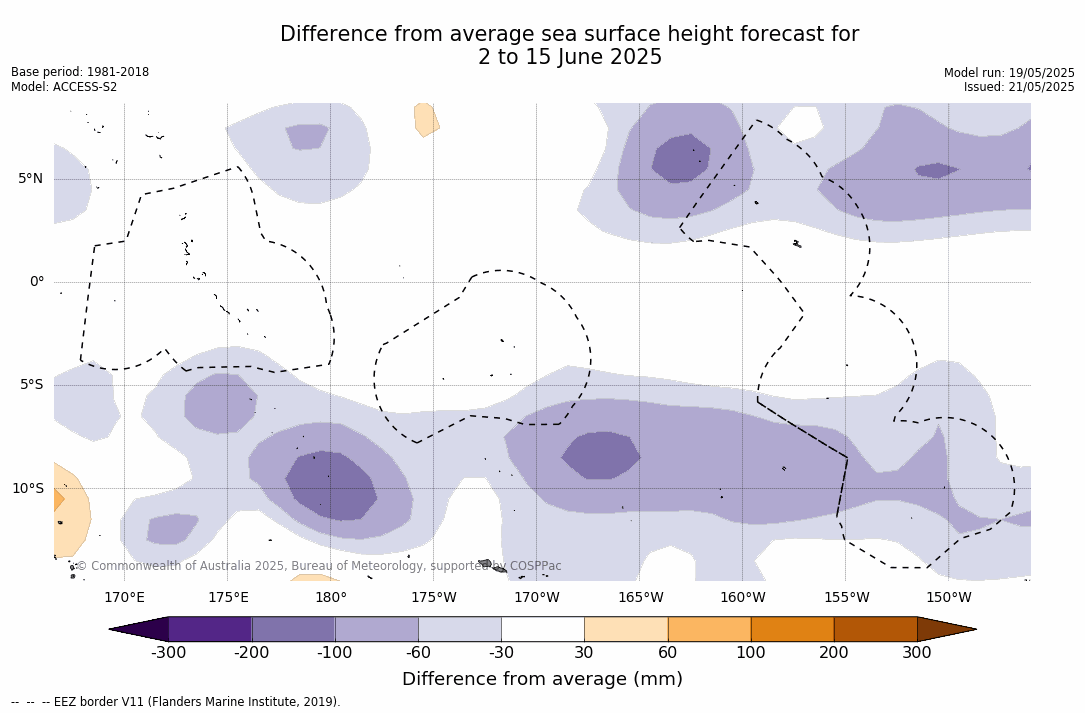 Difference from average sea surface height forecast for
2 to 15 June 2025

Base period: 1981-2018
Model: ACCESS-S2

Model run: 19/05/2025
Issued: 21/05/2025

5°N
0°
5°S
10°S

© Commonwealth of Australia 2025, Bureau of Meteorology, supported by COSPPac

170°E 175°E 180° 175°W 170°W 165°W 160°W 155°W 150°W

-300 -200 -100 -60 -30 30 60 100 200 300

Difference from average (mm)

-- -- -- EEZ border V11 (Flanders Marine Institute, 2019).